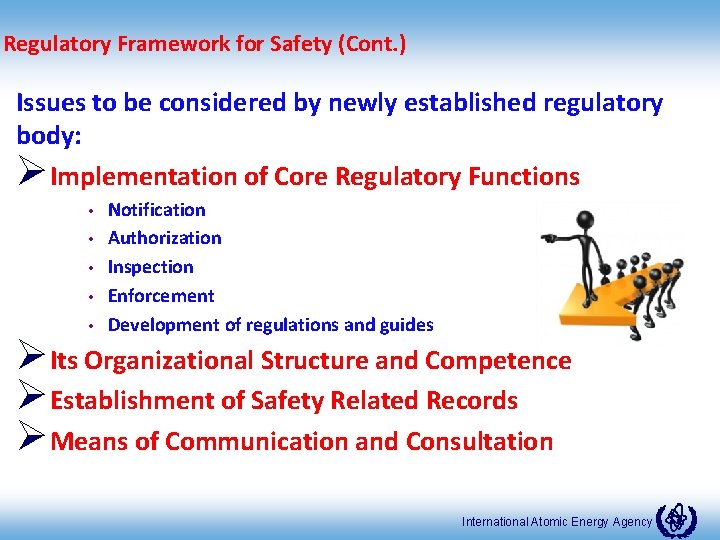 Regulatory Framework for Safety (Cont.)

Issues to be considered by newly established regulatory body:

➢ Implementation of Core Regulatory Functions
• Notification
• Authorization
• Inspection
• Enforcement
• Development of regulations and guides

➢ Its Organizational Structure and Competence
➢ Establishment of Safety Related Records
➢ Means of Communication and Consultation

International Atomic Energy Agency